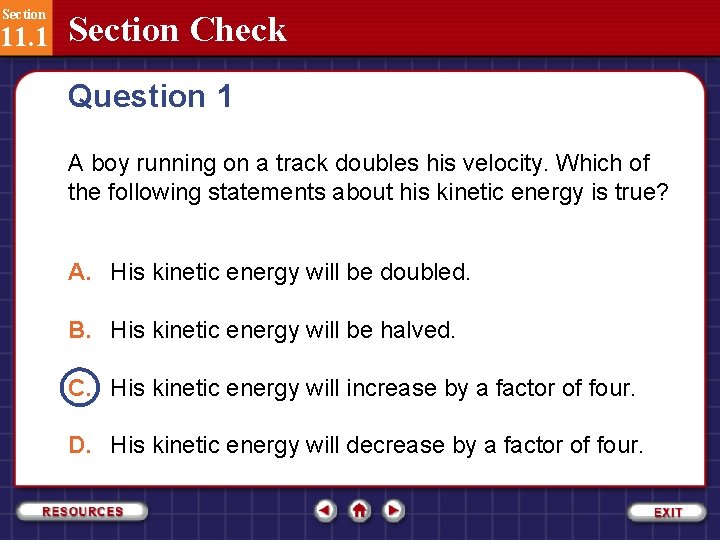 Section
11.1
Section Check

Question 1

A boy running on a track doubles his velocity. Which of the following statements about his kinetic energy is true?

A. His kinetic energy will be doubled.

B. His kinetic energy will be halved.

C. His kinetic energy will increase by a factor of four.

D. His kinetic energy will decrease by a factor of four.

RESOURCES

EXIT